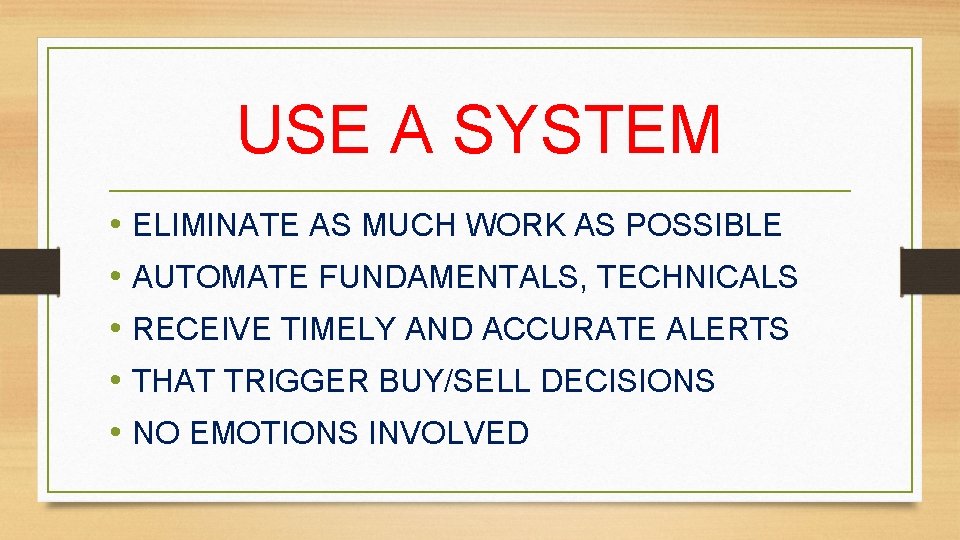 USE A SYSTEM

• ELIMINATE AS MUCH WORK AS POSSIBLE
• AUTOMATE FUNDAMENTALS, TECHNICALS
• RECEIVE TIMELY AND ACCURATE ALERTS
• THAT TRIGGER BUY/SELL DECISIONS
• NO EMOTIONS INVOLVED